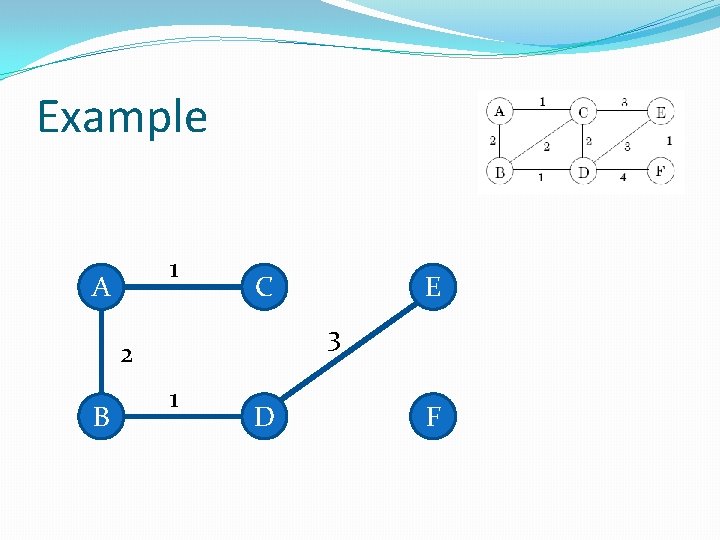 Example

A 1 C 3 E
2 2 2 3 1
B 1 D 4 F

A 1 C E
2 3
B 1 D F